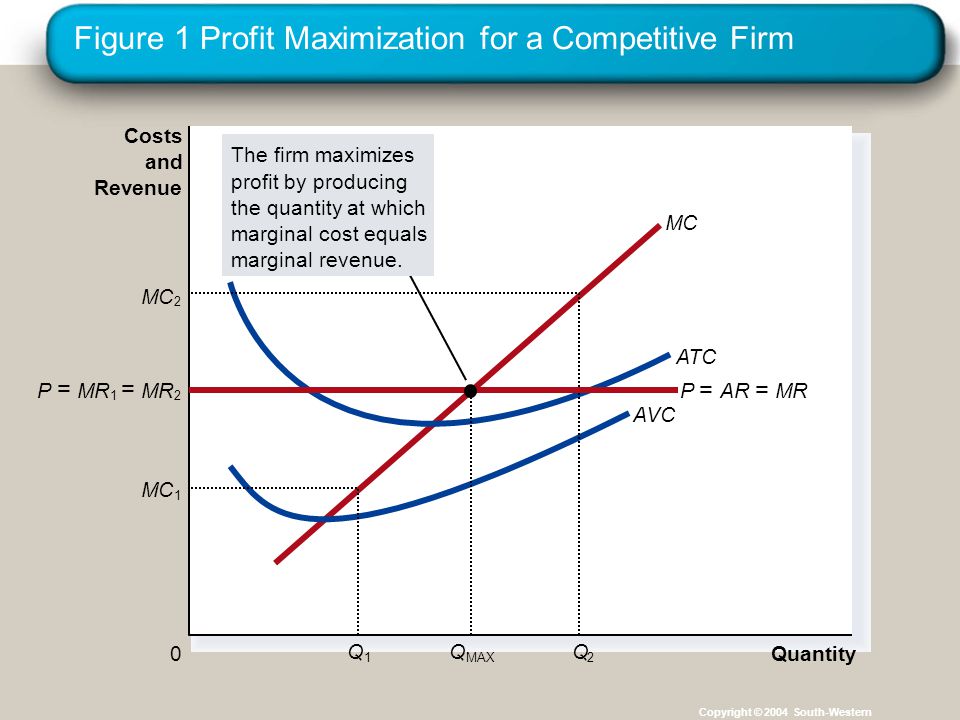 Figure 1 Profit Maximization for a Competitive Firm

Costs and Revenue

The firm maximizes profit by producing the quantity at which marginal cost equals marginal revenue.

MC

$MC_2$

ATC

$P = MR_1 = MR_2$

$P = AR = MR$

AVC

$MC_1$

0

$Q_1$

$Q_{MAX}$

$Q_2$

Quantity

Copyright © 2004 South-Western